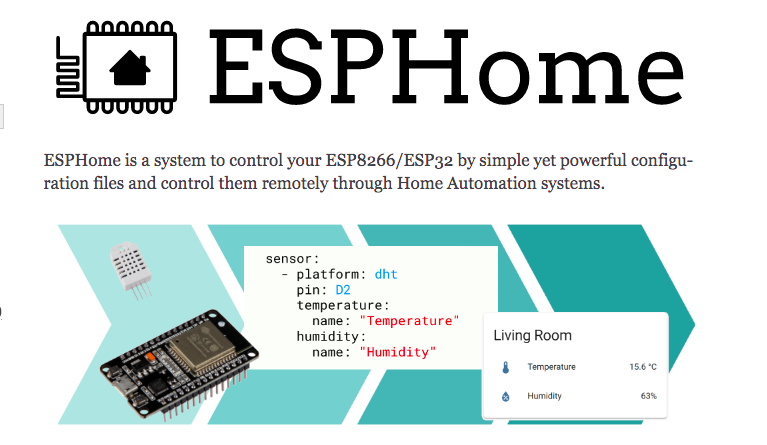 ESPHome

ESPHome is a system to control your ESP8266/ESP32 by simple yet powerful configuration files and control them remotely through Home Automation systems.

sensor:
  - platform: dht
    pin: D2
    temperature:
      name: "Temperature"
    humidity:
      name: "Humidity"

Living Room

Temperature 15.6 °C

Humidity 63%